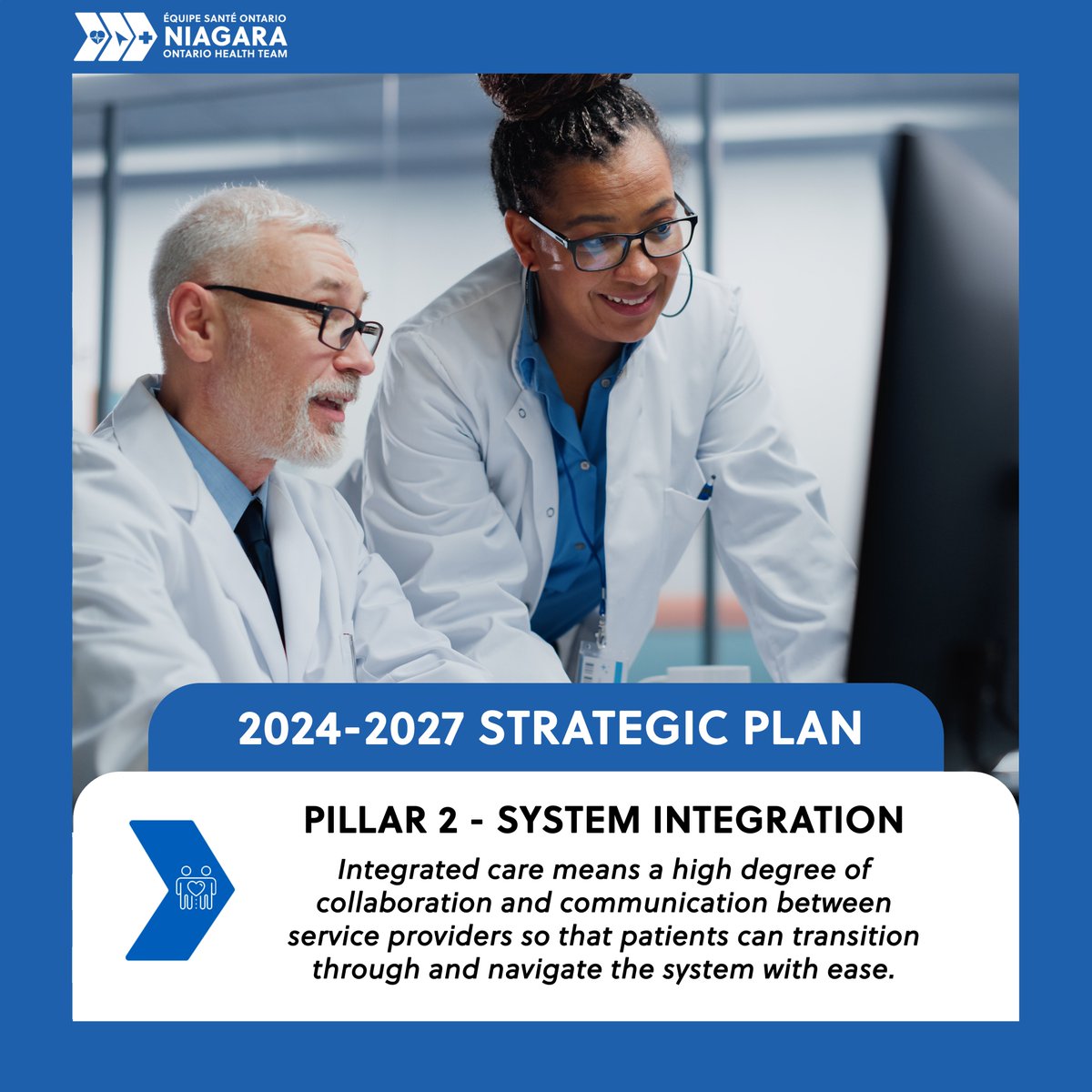 ÉQUIPE SANTÉ ONTARIO
NIAGARA
ONTARIO HEALTH TEAM

2024-2027 STRATEGIC PLAN

PILLAR 2 - SYSTEM INTEGRATION

Integrated care means a high degree of collaboration and communication between service providers so that patients can transition through and navigate the system with ease.